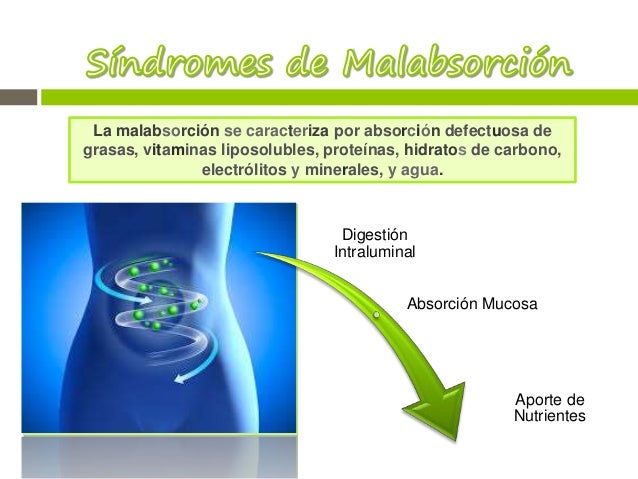 Síndromes de Malabsorción

La malabsorción se caracteriza por absorción defectuosa de grasas, vitaminas liposolubles, proteínas, hidratos de carbono, electrólitos y minerales, y agua.

Digestión Intraluminal

Absorción Mucosa

Aporte de Nutrientes